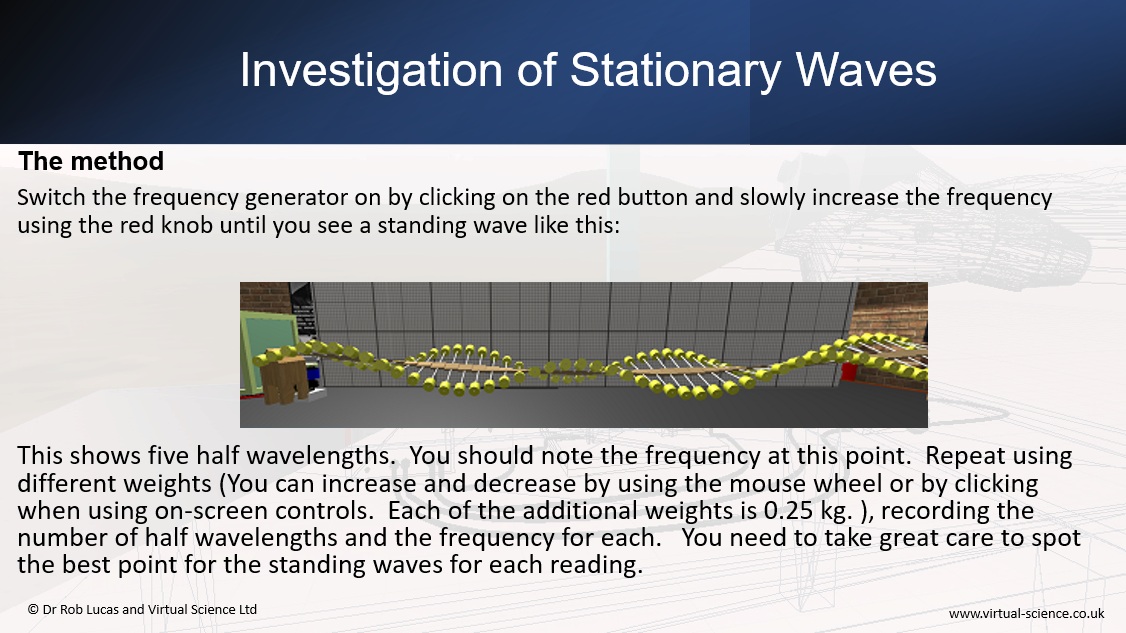 Investigation of Stationary Waves

The method

Switch the frequency generator on by clicking on the red button and slowly increase the frequency using the red knob until you see a standing wave like this:

This shows five half wavelengths. You should note the frequency at this point. Repeat using different weights (You can increase and decrease by using the mouse wheel or by clicking when using on-screen controls. Each of the additional weights is 0.25 kg. ), recording the number of half wavelengths and the frequency for each. You need to take great care to spot the best point for the standing waves for each reading.

© Dr Rob Lucas and Virtual Science Ltd

www.virtual-science.co.uk